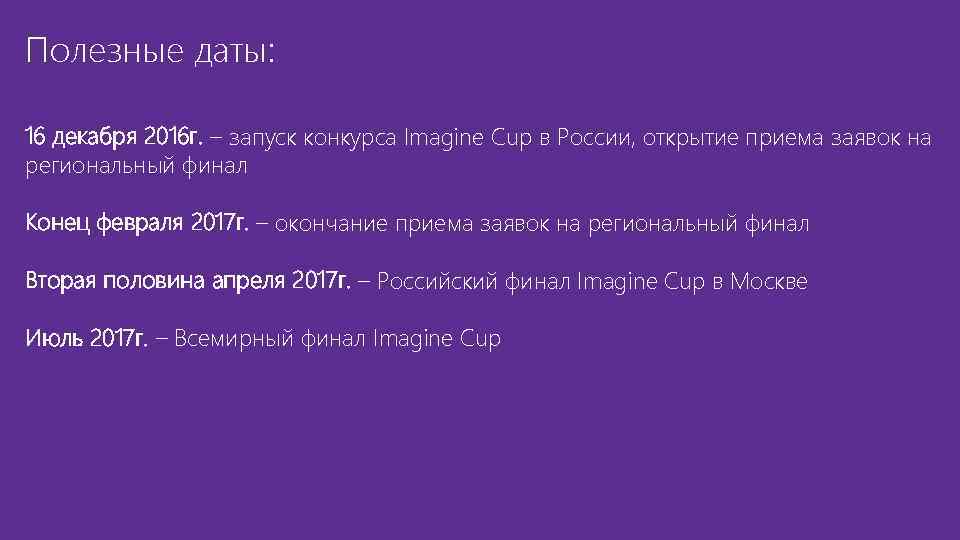 Полезные даты:

16 декабря 2016г. – запуск конкурса Imagine Cup в России, открытие приема заявок на региональный финал

Конец февраля 2017г. – окончание приема заявок на региональный финал

Вторая половина апреля 2017г. – Российский финал Imagine Cup в Москве

Июль 2017г. – Всемирный финал Imagine Cup